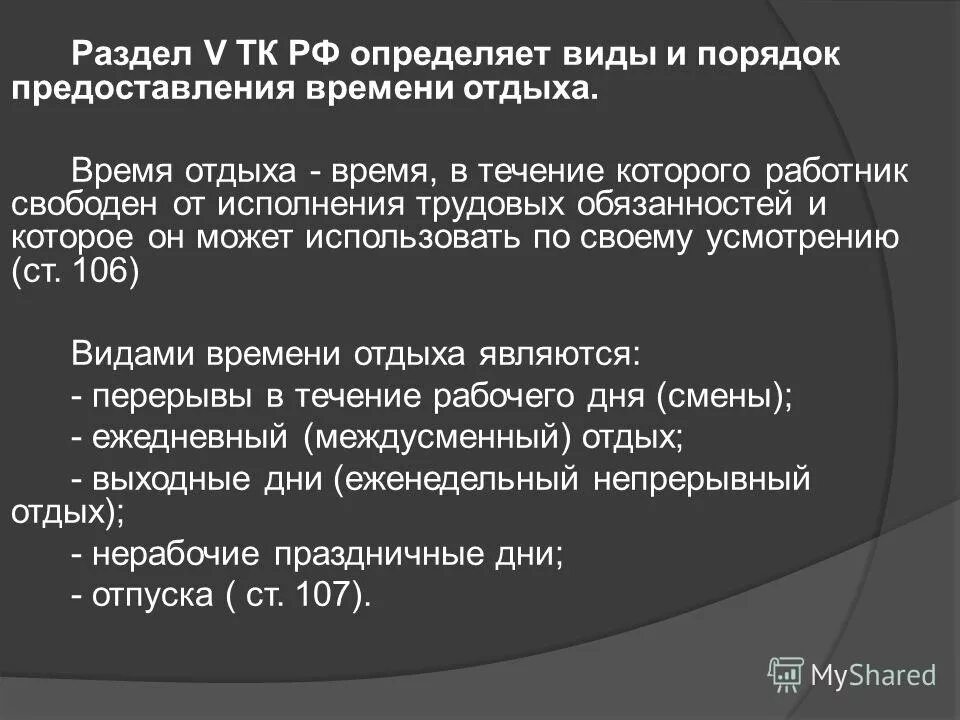 Раздел V ТК РФ определяет виды и порядок предоставления времени отдыха.

Время отдыха - время, в течение которого работник свободен от исполнения трудовых обязанностей и которое он может использовать по своему усмотрению (ст. 106)

Видами времени отдыха являются:
- перерывы в течение рабочего дня (смены);
- ежедневный (междусменный) отдых;
- выходные дни (еженедельный непрерывный отдых);
- нерабочие праздничные дни;
- отпуска ( ст. 107).

MyShared